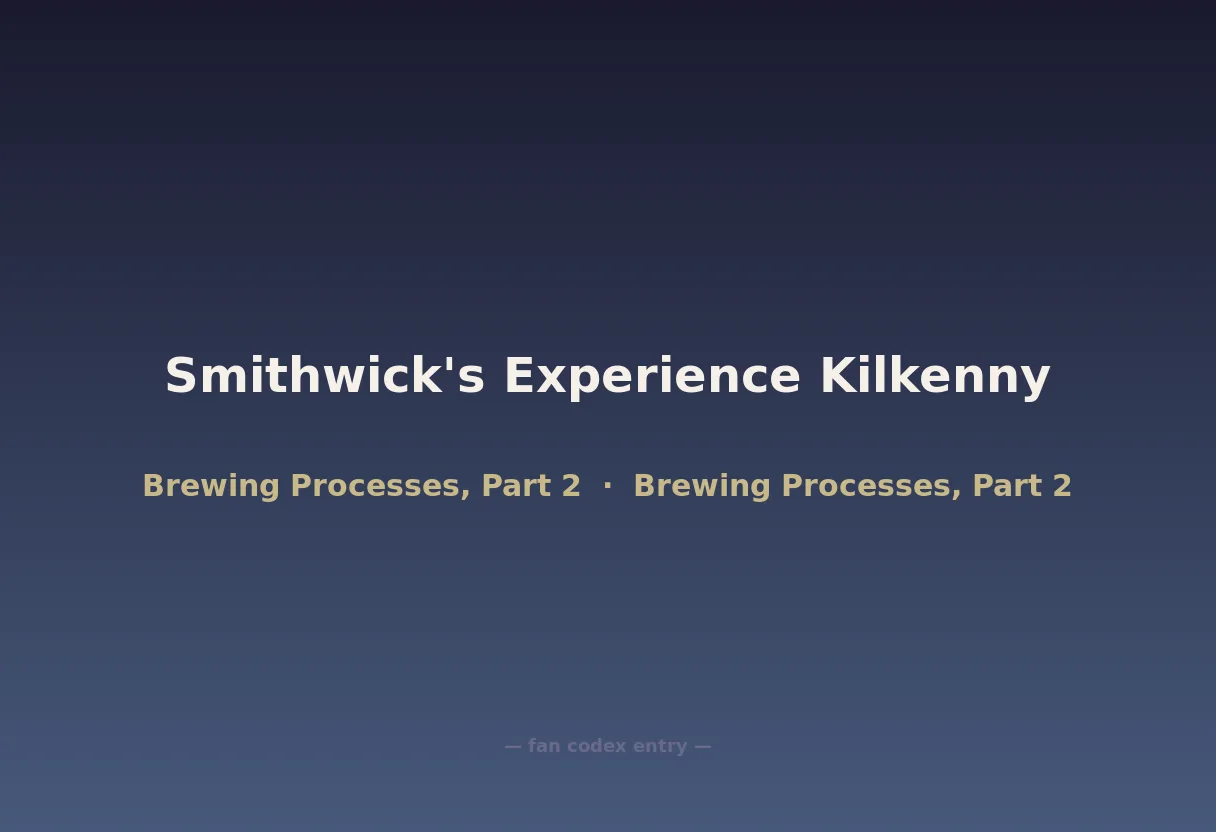 Smithwick's Experience Kilkenny

Brewing Processes, Part 2 · Brewing Processes, Part 2

— fan codex entry —